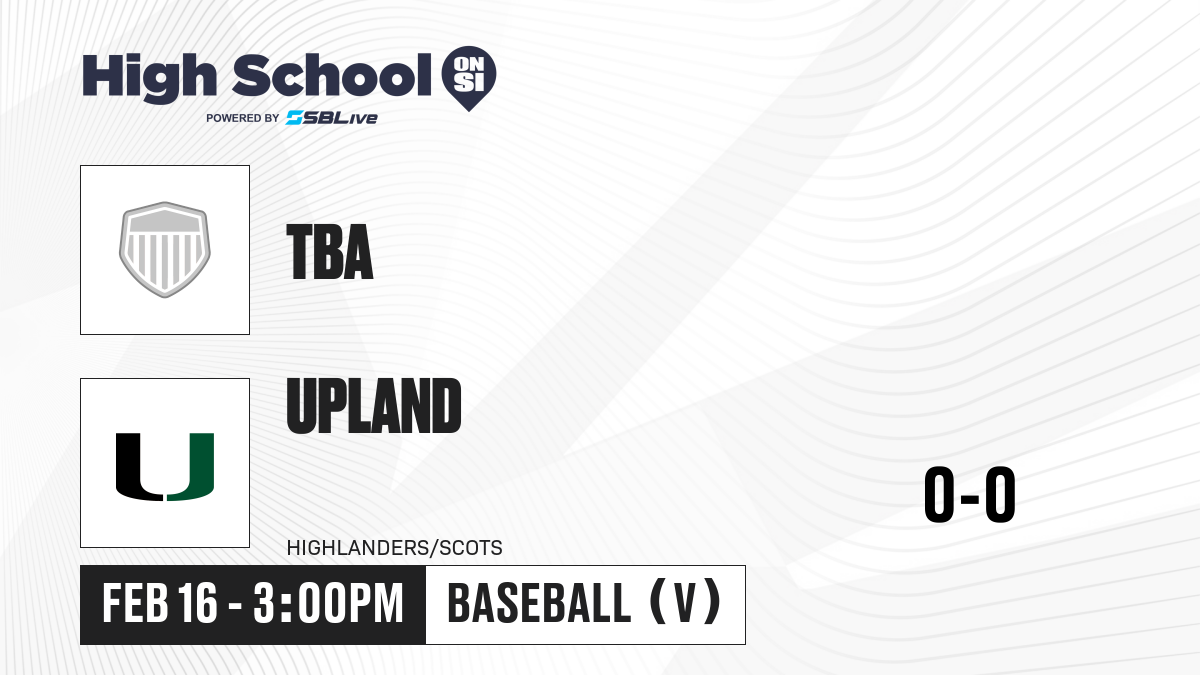 High School ON SI
POWERED BY SBLive

TBA

UPLAND

HIGHLANDERS/SCOTS

0-0

FEB 16 - 3:00PM

BASEBALL (V)